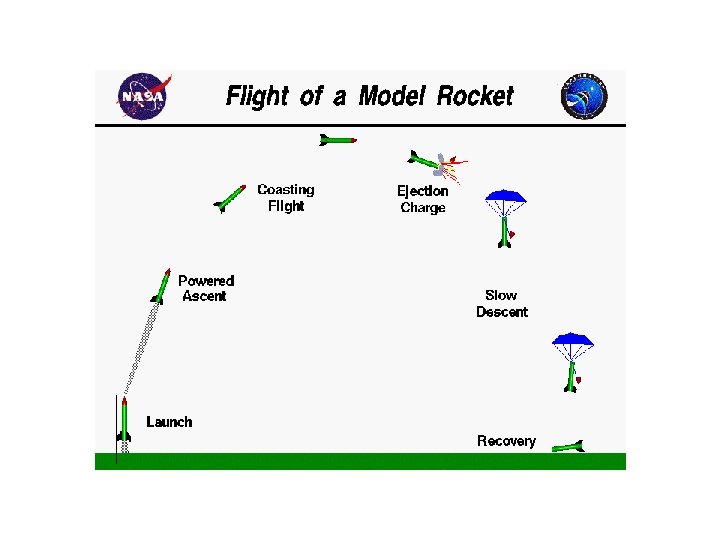 NASA

Flight of a Model Rocket

Coasting Flight

Ejection Charge

Powered Ascent

Slow Descent

Launch

Recovery